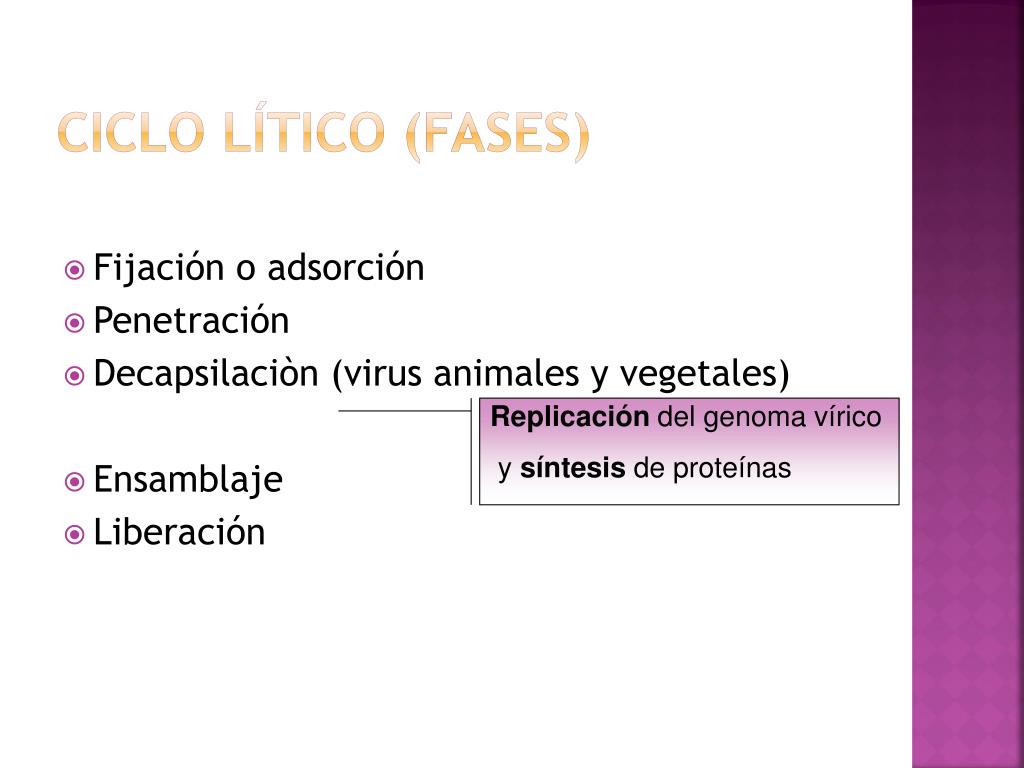 CICLO LÍTICO (FASES)

Fijación o adsorción
Penetración
Decapsilaciòn (virus animales y vegetales)

Replicación del genoma vírico y síntesis de proteínas

Ensamblaje
Liberación